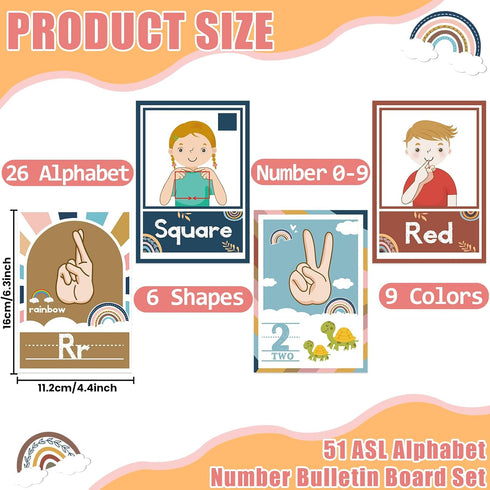 PRODUCT SIZE

26 Alphabet

Square

Number 0-9

Red

16cm/6.3inch

rainbow

Rr

11.2cm/4.4inch

6 Shapes

2
TWO

9 Colors

51 ASL Alphabet
Number Bulletin Board Set